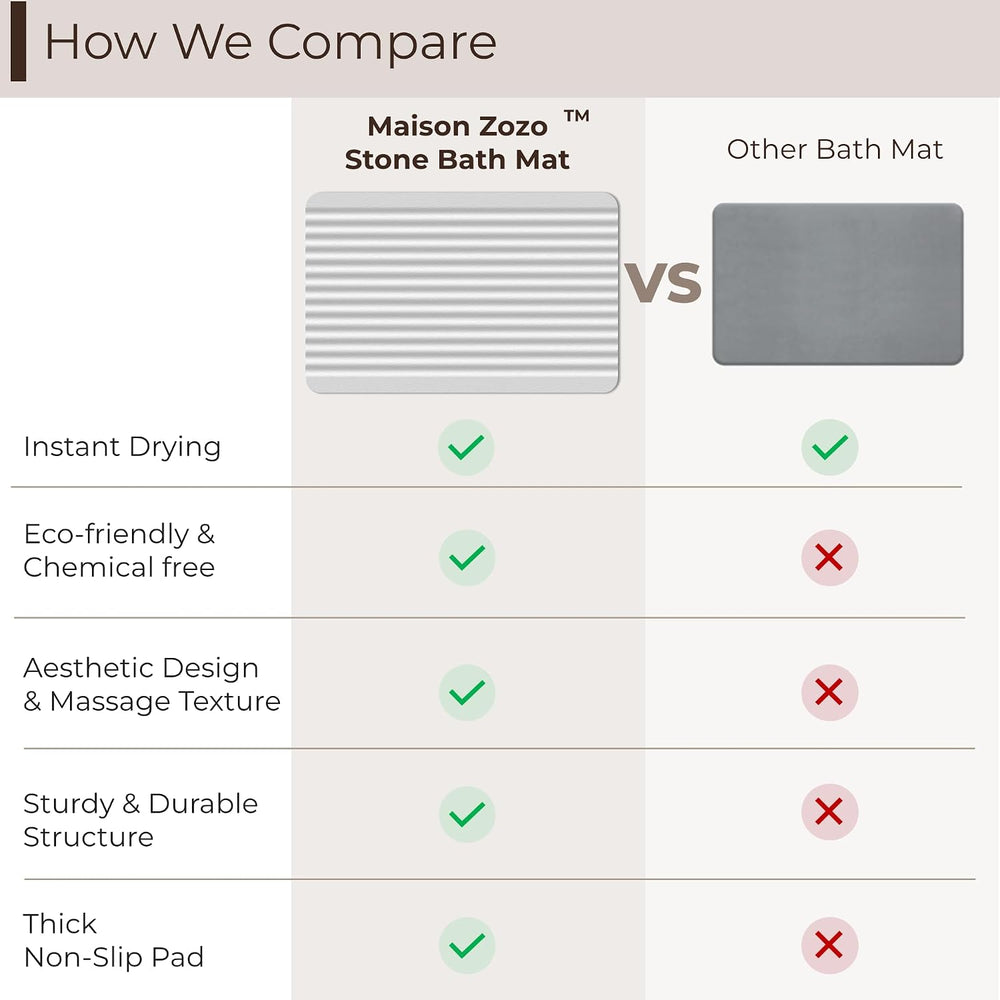 How We Compare

| | Maison Zozo ™ Stone Bath Mat | VS | Other Bath Mat |
|---|---|---|---|
| Instant Drying | ✓ | | ✓ |
| Eco-friendly & Chemical free | ✓ | | ✗ |
| Aesthetic Design & Massage Texture | ✓ | | ✗ |
| Sturdy & Durable Structure | ✓ | | ✗ |
| Thick Non-Slip Pad | ✓ | | ✗ |